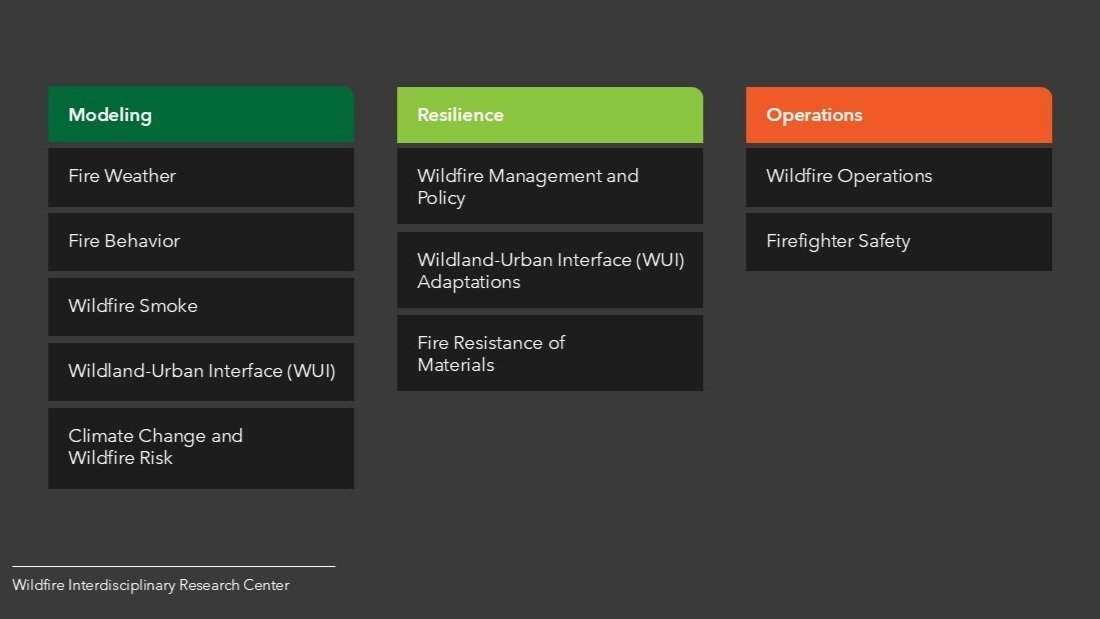 Modeling

Fire Weather

Fire Behavior

Wildfire Smoke

Wildland-Urban Interface (WUI)

Climate Change and Wildfire Risk

Resilience

Wildfire Management and Policy

Wildland-Urban Interface (WUI) Adaptations

Fire Resistance of Materials

Operations

Wildfire Operations

Firefighter Safety

Wildfire Interdisciplinary Research Center